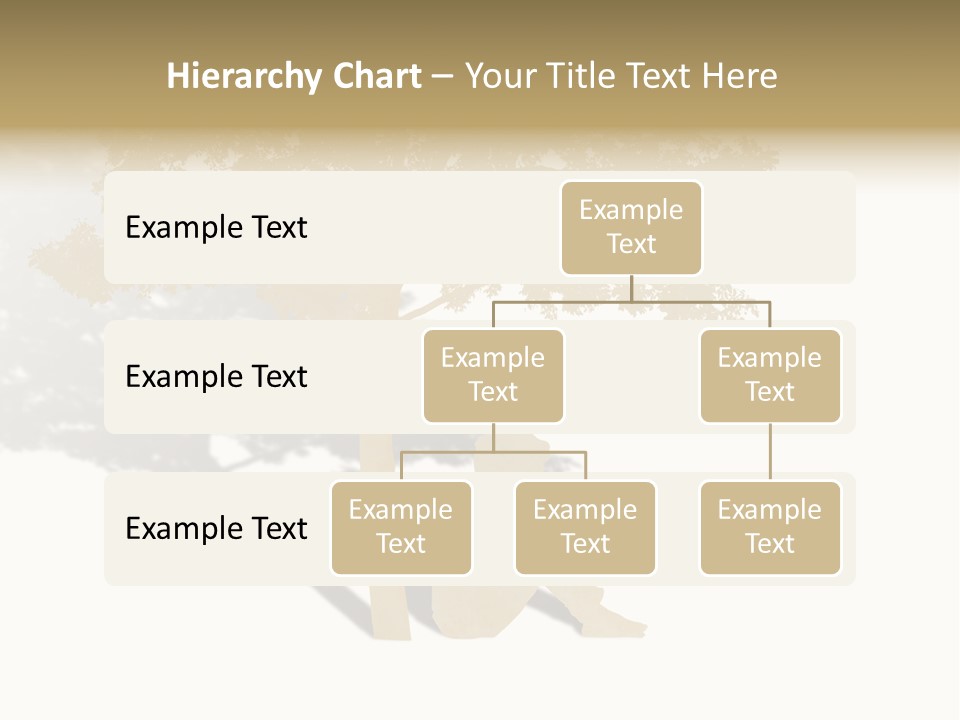 Hierarchy Chart – Your Title Text Here

Example Text

Example Text

Example Text

Example Text

Example Text

Example Text

Example Text

Example Text

Example Text